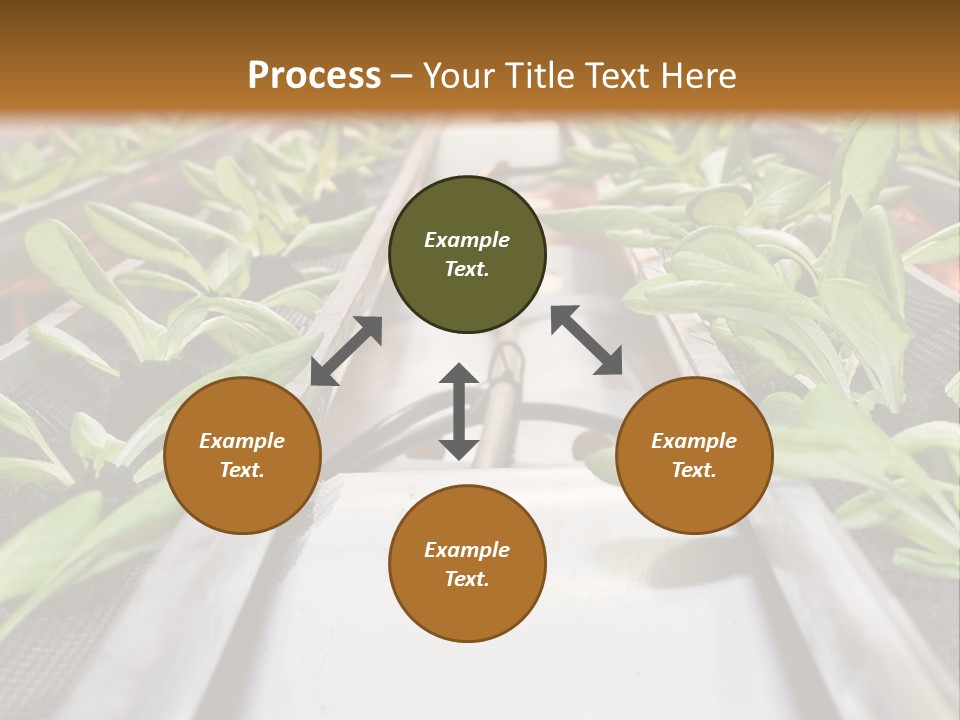 Process – Your Title Text Here

Example Text.

Example Text.

Example Text.

Example Text.